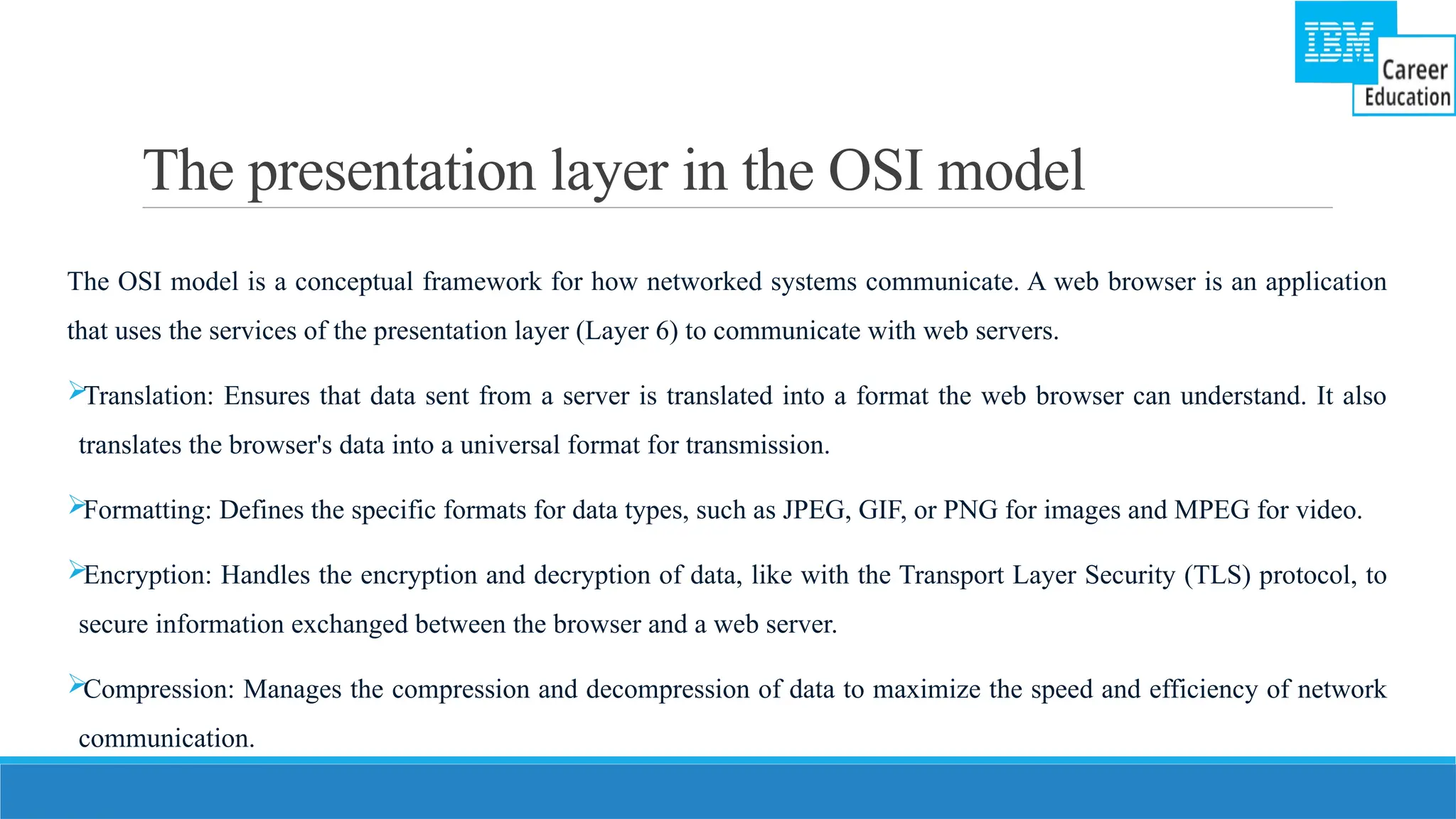 IBM Career Education

The presentation layer in the OSI model

The OSI model is a conceptual framework for how networked systems communicate. A web browser is an application that uses the services of the presentation layer (Layer 6) to communicate with web servers.

➢Translation: Ensures that data sent from a server is translated into a format the web browser can understand. It also translates the browser's data into a universal format for transmission.

➢Formatting: Defines the specific formats for data types, such as JPEG, GIF, or PNG for images and MPEG for video.

➢Encryption: Handles the encryption and decryption of data, like with the Transport Layer Security (TLS) protocol, to secure information exchanged between the browser and a web server.

➢Compression: Manages the compression and decompression of data to maximize the speed and efficiency of network communication.